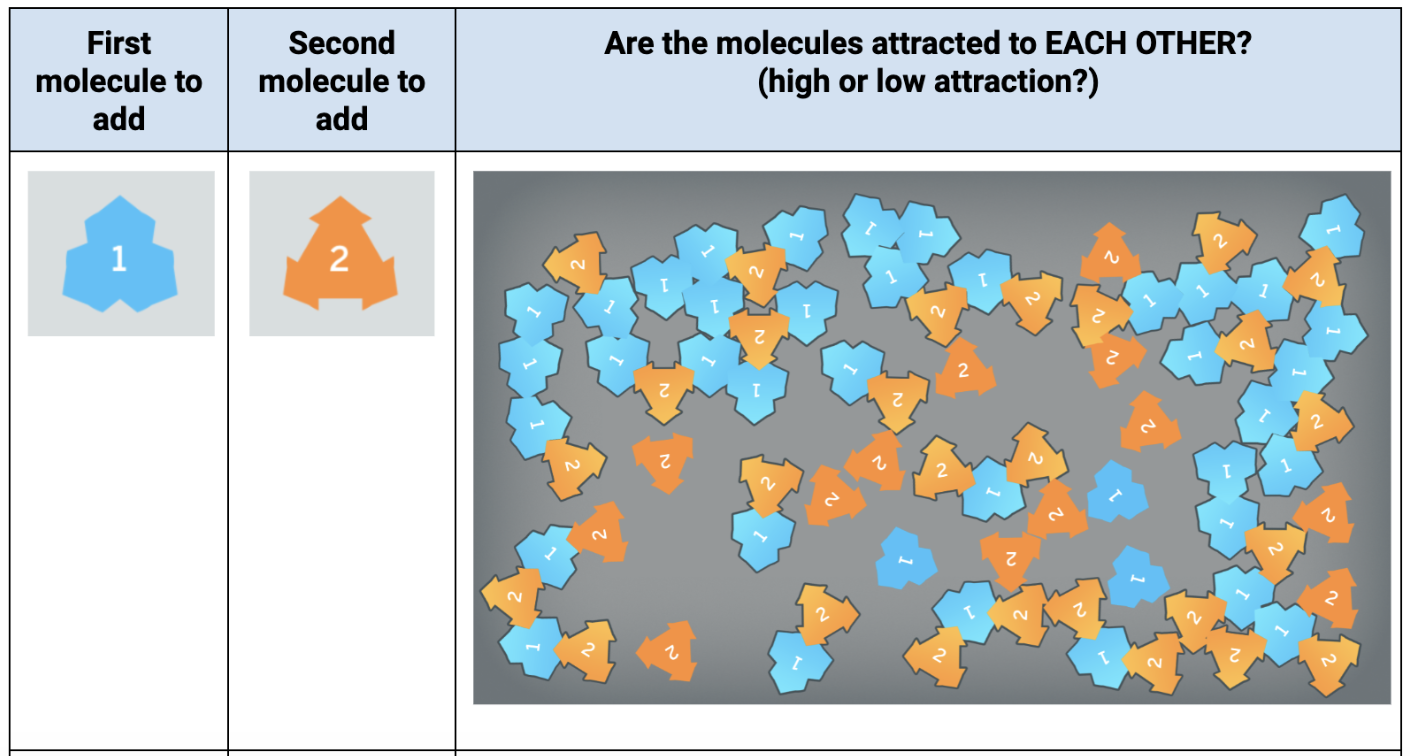 | First molecule to add | Second molecule to add | Are the molecules attracted to EACH OTHER? (high or low attraction?) |
|---|---|---|
| 1 | 2 | |